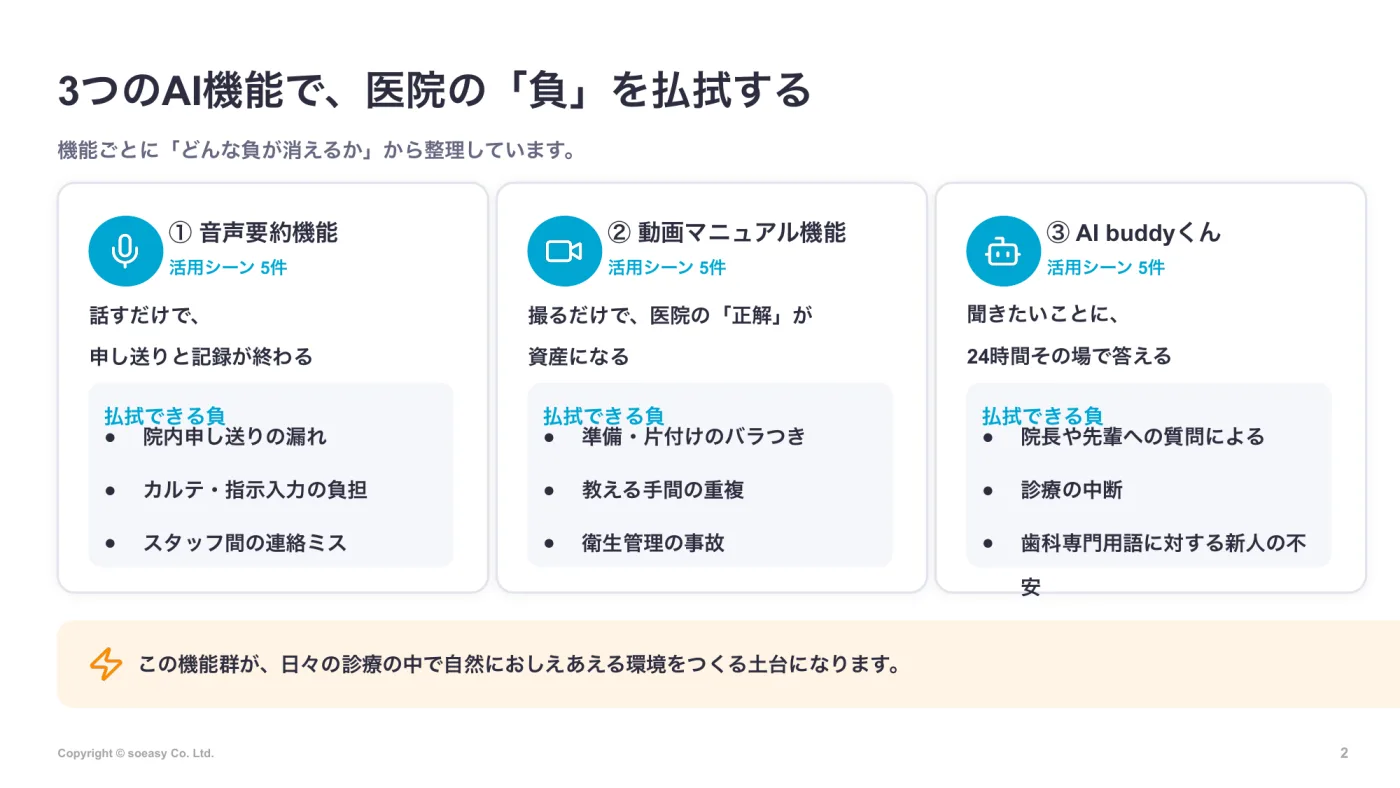 3つのAI機能で、医院の「負」を払拭する

機能ごとに「どんな負が消えるか」から整理しています。

① 音声要約機能
活用シーン 5件

話すだけで、

申し送りと記録が終わる

払拭できる負
• 院内申し送りの漏れ
• カルテ・指示入力の負担
• スタッフ間の連絡ミス

② 動画マニュアル機能
活用シーン 5件

撮るだけで、医院の「正解」が

資産になる

払拭できる負
• 準備・片付けのバラつき
• 教える手間の重複
• 衛生管理の事故

③ AI buddyくん
活用シーン 5件

聞きたいことに、

24時間その場で答える

払拭できる負
• 院長や先輩への質問による
• 診療の中断
• 歯科専門用語に対する新人の不安

この機能群が、日々の診療の中で自然におしえあえる環境をつくる土台になります。

Copyright © soeasy Co. Ltd.

2